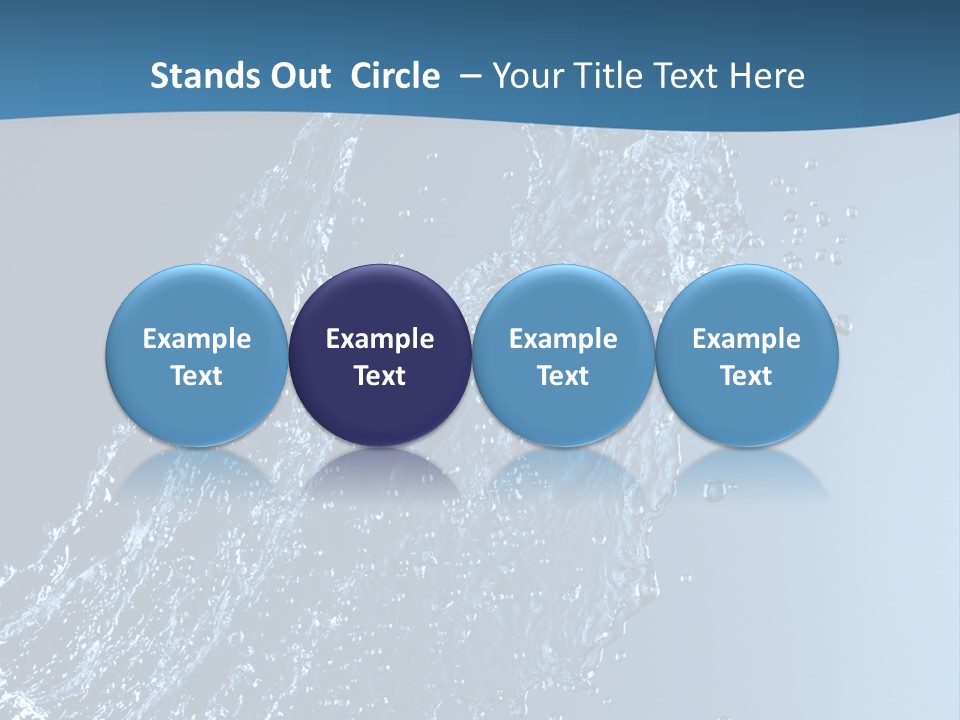 Stands Out Circle – Your Title Text Here

Example Text

Example Text

Example Text

Example Text